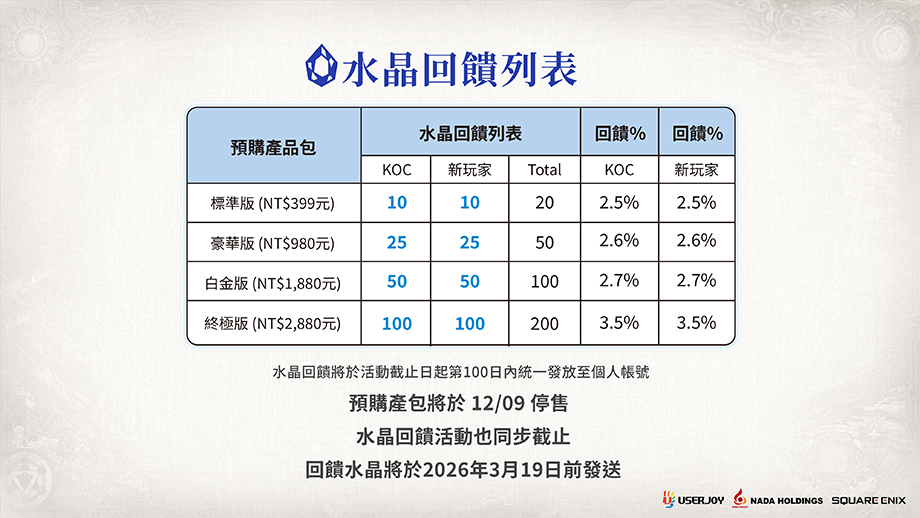 水晶回饋列表

| 預購產品包 | 水晶回饋列表 | | | 回饋% | 回饋% |
|---|---|---|---|---|---|
| | KOC | 新玩家 | Total | KOC | 新玩家 |
| 標準版 (NT$399元) | 10 | 10 | 20 | 2.5% | 2.5% |
| 豪華版 (NT$980元) | 25 | 25 | 50 | 2.6% | 2.6% |
| 白金版 (NT$1,880元) | 50 | 50 | 100 | 2.7% | 2.7% |
| 終極版 (NT$2,880元) | 100 | 100 | 200 | 3.5% | 3.5% |

水晶回饋將於活動截止日起第100日內統一發放至個人帳號

預購產包將於 12/09 停售

水晶回饋活動也同步截止

回饋水晶將於2026年3月19日前發送

USERJOY NADA HOLDINGS SQUARE ENIX